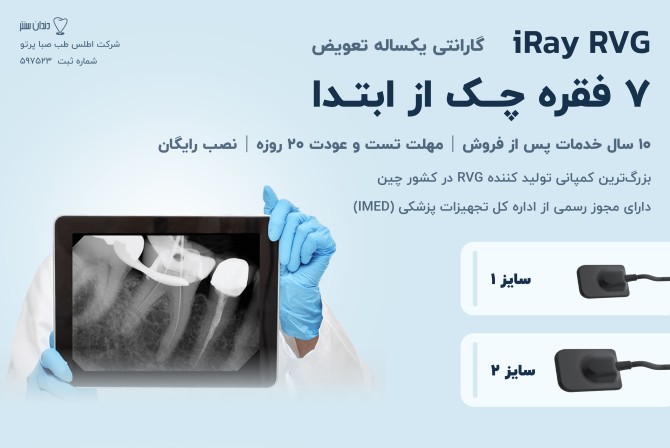 دندان سنتر
شرکت اطلس طب صبا پرتو
شماره ثبت ۵۹۷۵۲۳

iRay RVG گارانتی یکساله تعویض

۷ فقره چک از ابتدا

۱۰ سال خدمات پس از فروش | مهلت تست و عودت ۲۰ روزه | نصب رایگان

بزرگ‌ترین کمپانی تولید کننده RVG در کشور چین

دارای مجوز رسمی از اداره کل تجهیزات پزشکی (IMED)

سایز ۱

سایز ۲